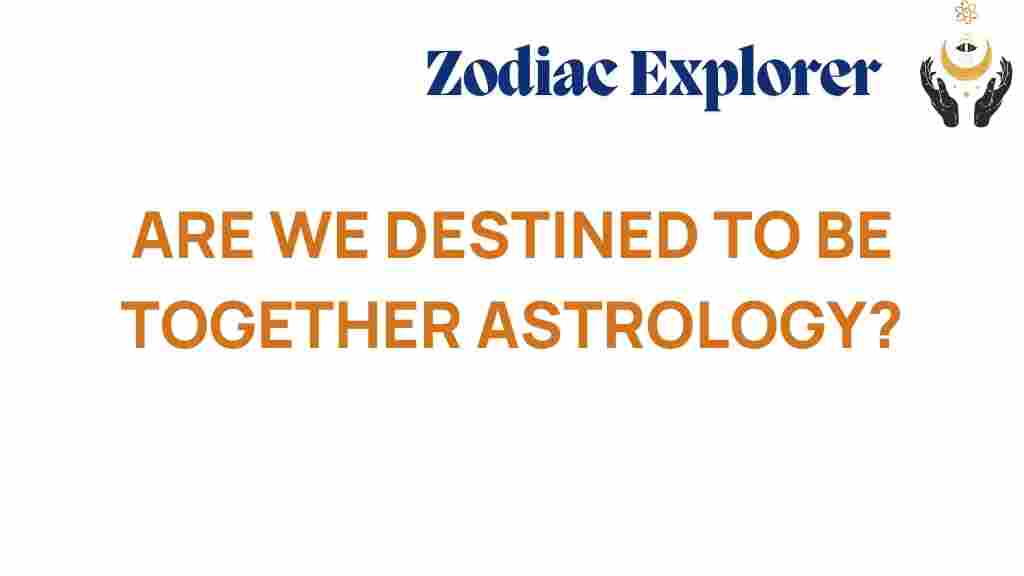 Zodiac Explorer

ARE WE DESTINED TO BE TOGETHER ASTROLOGY?